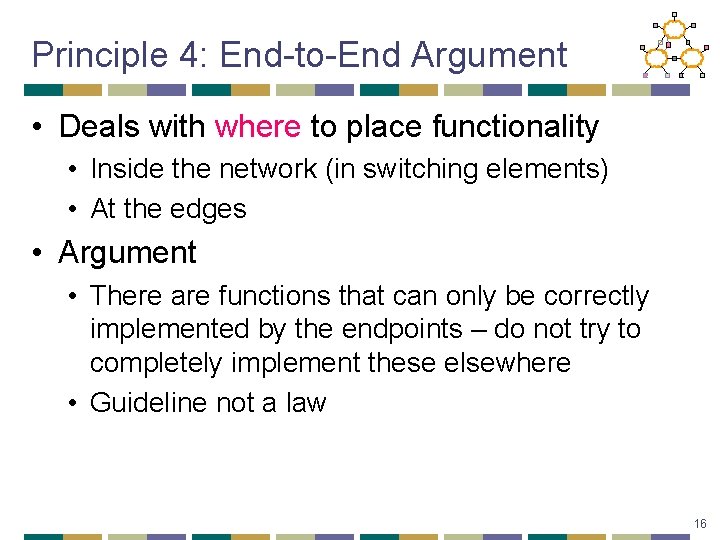 Principle 4: End-to-End Argument

• Deals with where to place functionality
  • Inside the network (in switching elements)
  • At the edges
• Argument
  • There are functions that can only be correctly implemented by the endpoints – do not try to completely implement these elsewhere
  • Guideline not a law

16